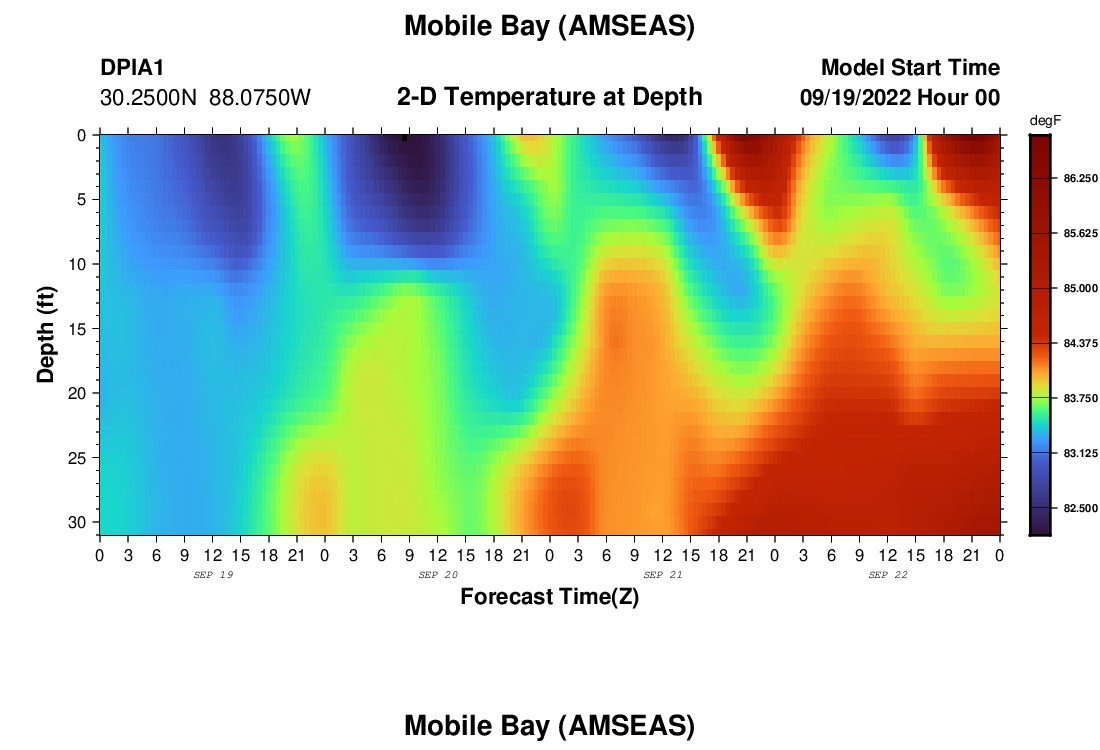 Mobile Bay (AMSEAS)

DPIA1
30.2500N 88.0750W

2-D Temperature at Depth

Model Start Time
09/19/2022 Hour 00

degF
86.250
85.625
85.000
84.375
83.750
83.125
82.500

Depth (ft)
0
5
10
15
20
25
30

0 3 6 9 12 15 18 21 0 3 6 9 12 15 18 21 0 3 6 9 12 15 18 21 0 3 6 9 12 15 18 21 0
SEP 19
SEP 20
SEP 21
SEP 22

Forecast Time(Z)

Mobile Bay (AMSEAS)